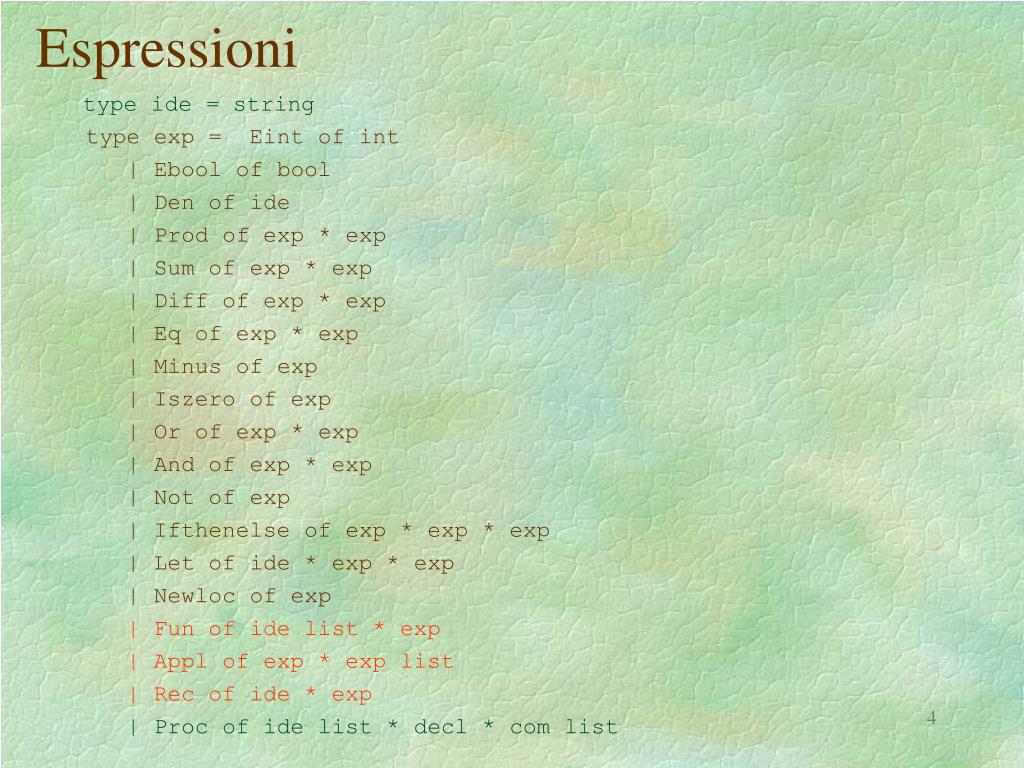 Espressioni

type ide = string
type exp = Eint of int
| Ebool of bool
| Den of ide
| Prod of exp * exp
| Sum of exp * exp
| Diff of exp * exp
| Eq of exp * exp
| Minus of exp
| Iszero of exp
| Or of exp * exp
| And of exp * exp
| Not of exp
| Ifthenelse of exp * exp * exp
| Let of ide * exp * exp
| Newloc of exp
| Fun of ide list * exp
| Appl of exp * exp list
| Rec of ide * exp
| Proc of ide list * decl * com list

4